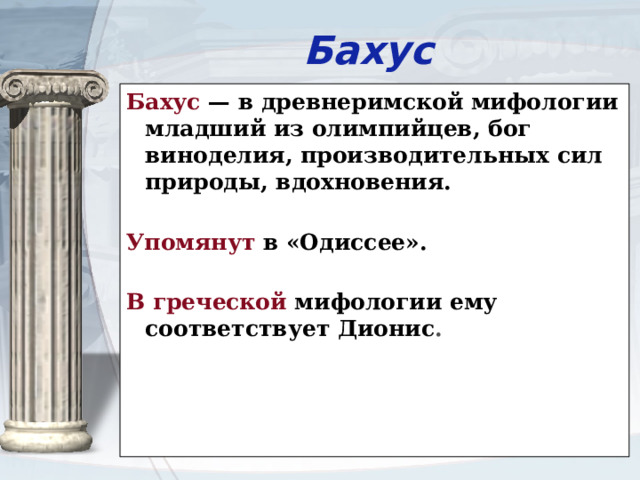 Бахус

Бахус — в древнеримской мифологии младший из олимпийцев, бог виноделия, производительных сил природы, вдохновения.

Упомянут в «Одиссее».

В греческой мифологии ему соответствует Дионис.